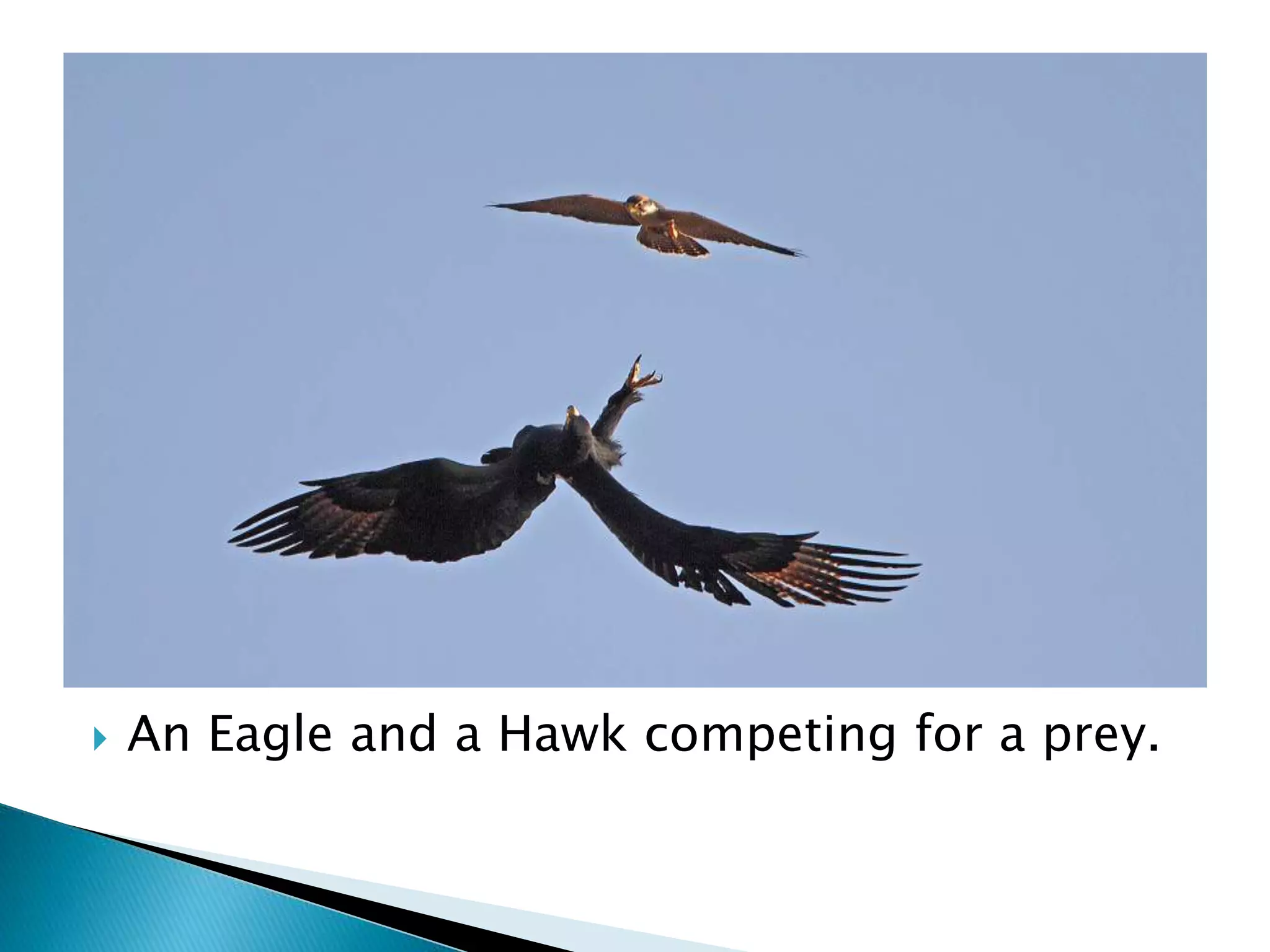 An Eagle and a Hawk competing for a prey.